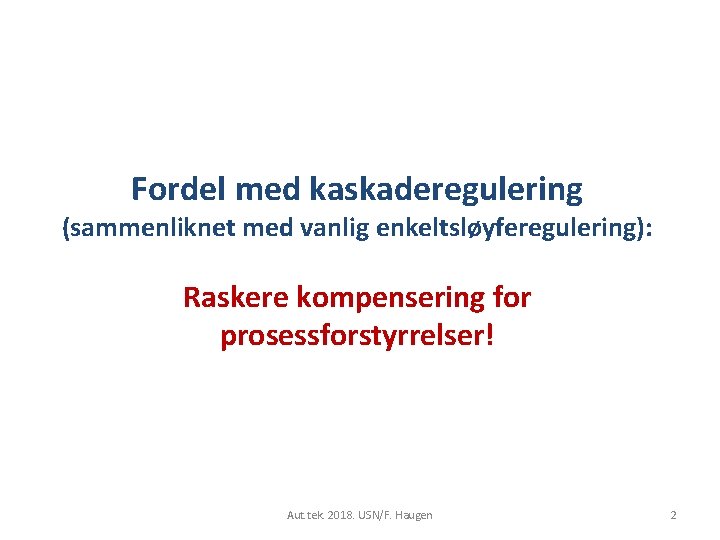 Fordel med kaskaderegulering
(sammenliknet med vanlig enkeltsløyferegulering):

Raskere kompensering for prosessforstyrrelser!

Aut.tek. 2018. USN/F. Haugen

2